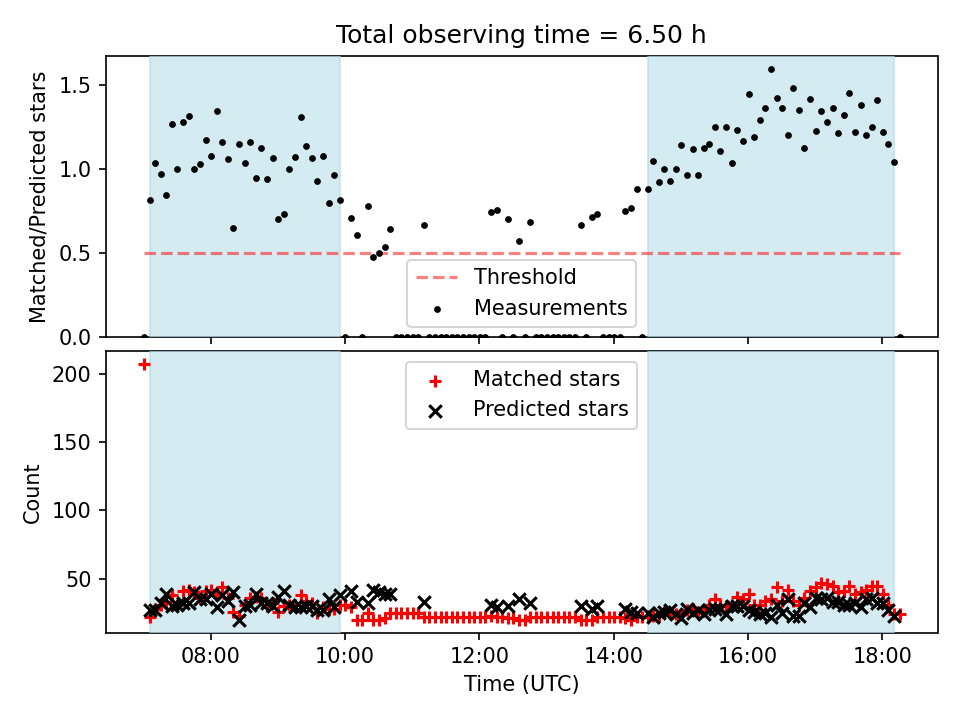 Total observing time = 6.50 h

Matched/Predicted stars

1.5
1.0
0.5
0.0

Threshold
Measurements

Count

200
150
100
50

Matched stars
Predicted stars

08:00
10:00
12:00
14:00
16:00
18:00

Time (UTC)